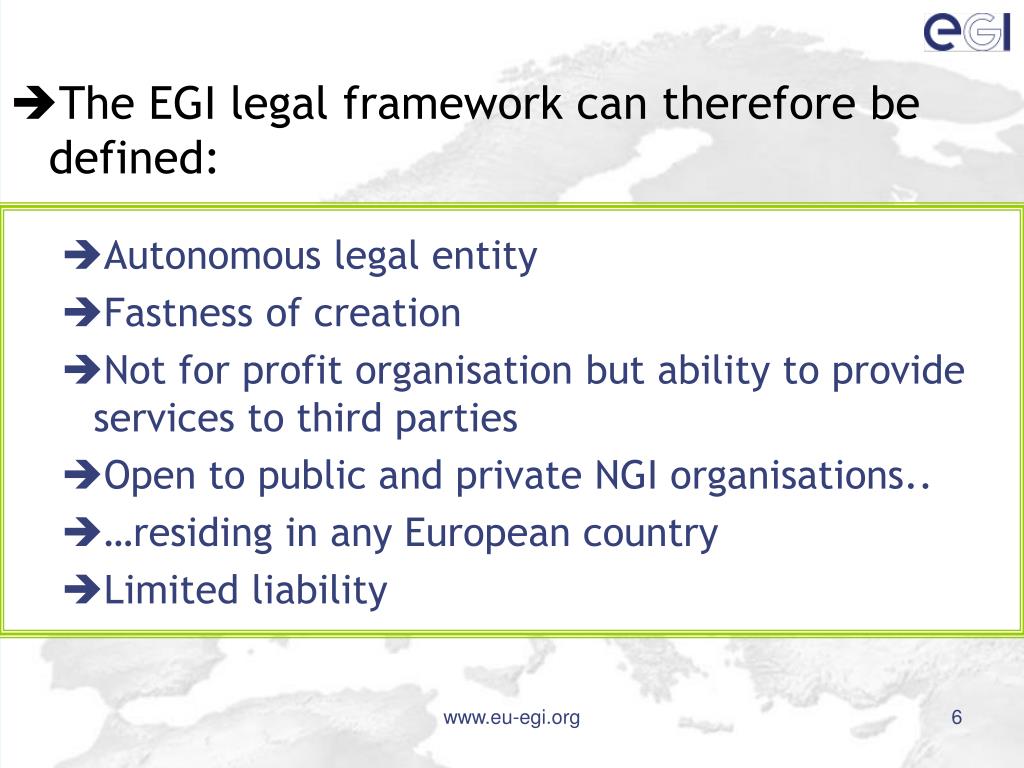 eGI

➔The EGI legal framework can therefore be defined:

➔Autonomous legal entity

➔Fastness of creation

➔Not for profit organisation but ability to provide services to third parties

➔Open to public and private NGI organisations..

➔…residing in any European country

➔Limited liability

www.eu-egi.org

6